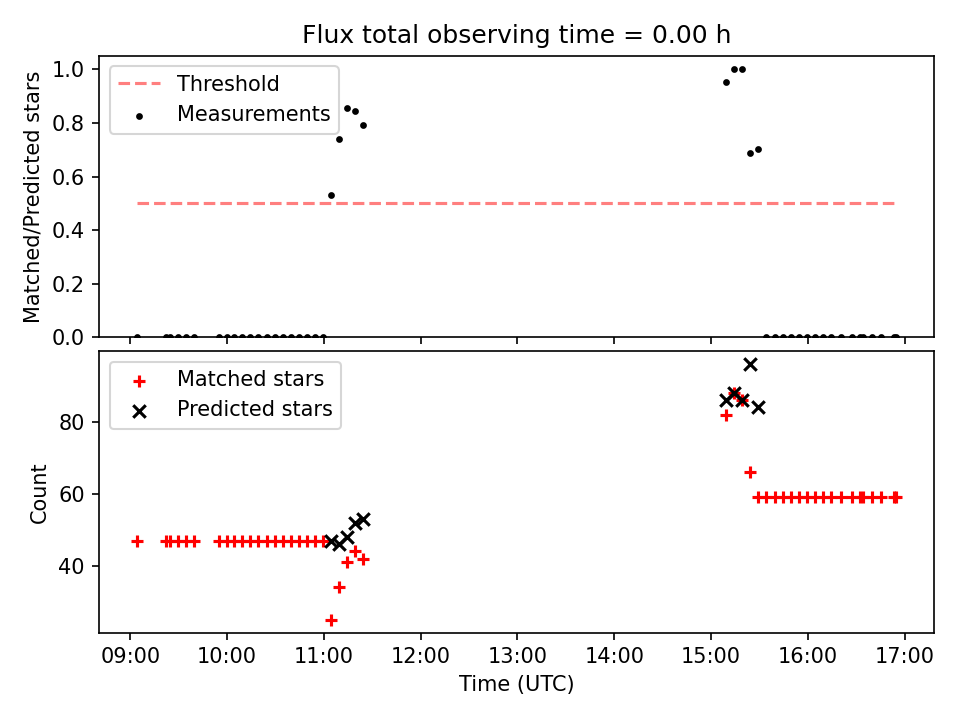 Flux total observing time = 0.00 h

Threshold
Measurements

Matched/Predicted stars

1.0
0.8
0.6
0.4
0.2
0.0

Matched stars
Predicted stars

Count

80
60
40

09:00 10:00 11:00 12:00 13:00 14:00 15:00 16:00 17:00

Time (UTC)